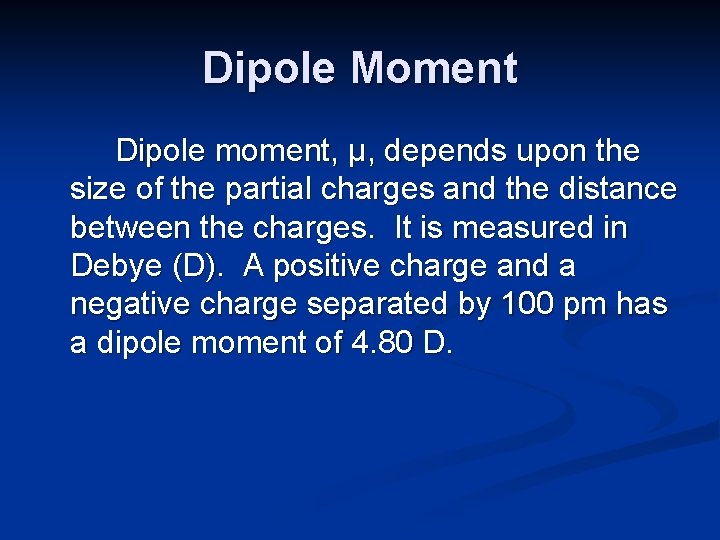 Dipole Moment

Dipole moment, μ, depends upon the size of the partial charges and the distance between the charges. It is measured in Debye (D). A positive charge and a negative charge separated by 100 pm has a dipole moment of 4.80 D.